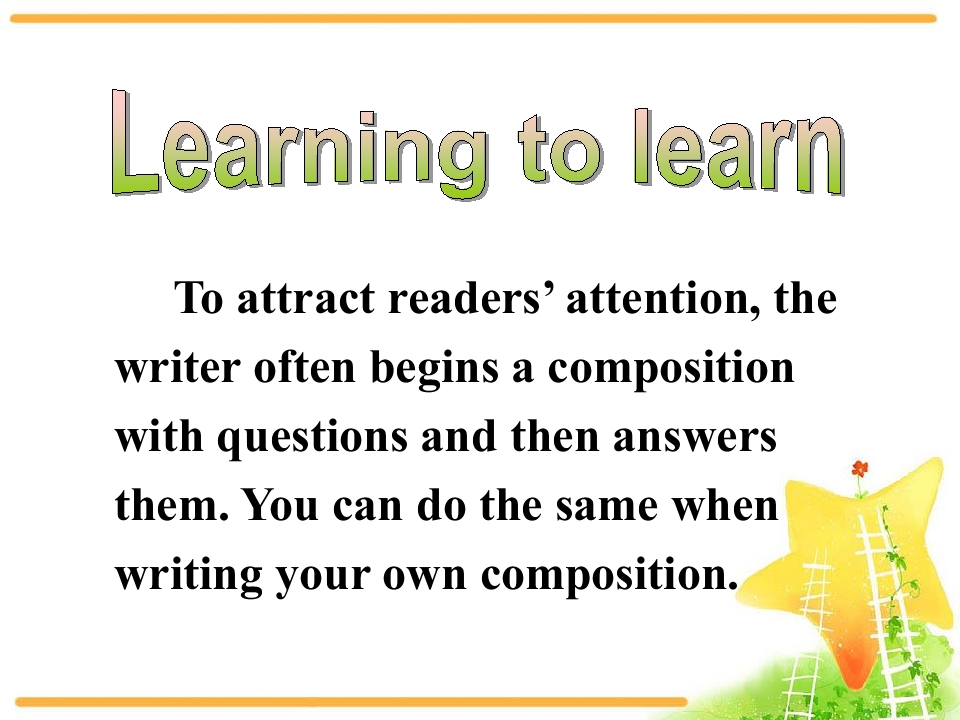 Learning to learn

To attract readers’ attention, the writer often begins a composition with questions and then answers them. You can do the same when writing your own composition.